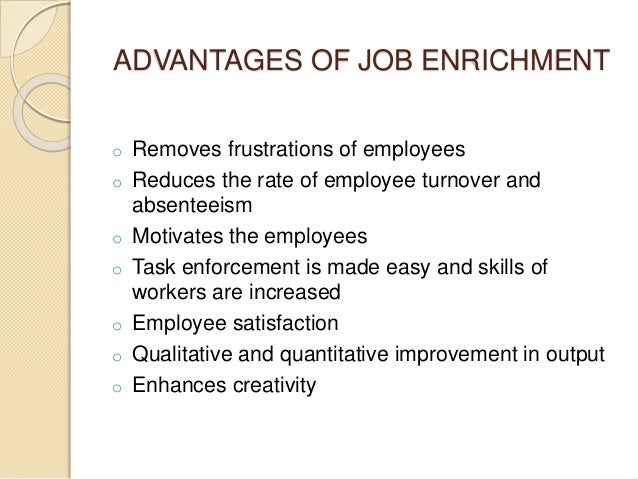 ADVANTAGES OF JOB ENRICHMENT

o Removes frustrations of employees
o Reduces the rate of employee turnover and absenteeism
o Motivates the employees
o Task enforcement is made easy and skills of workers are increased
o Employee satisfaction
o Qualitative and quantitative improvement in output
o Enhances creativity